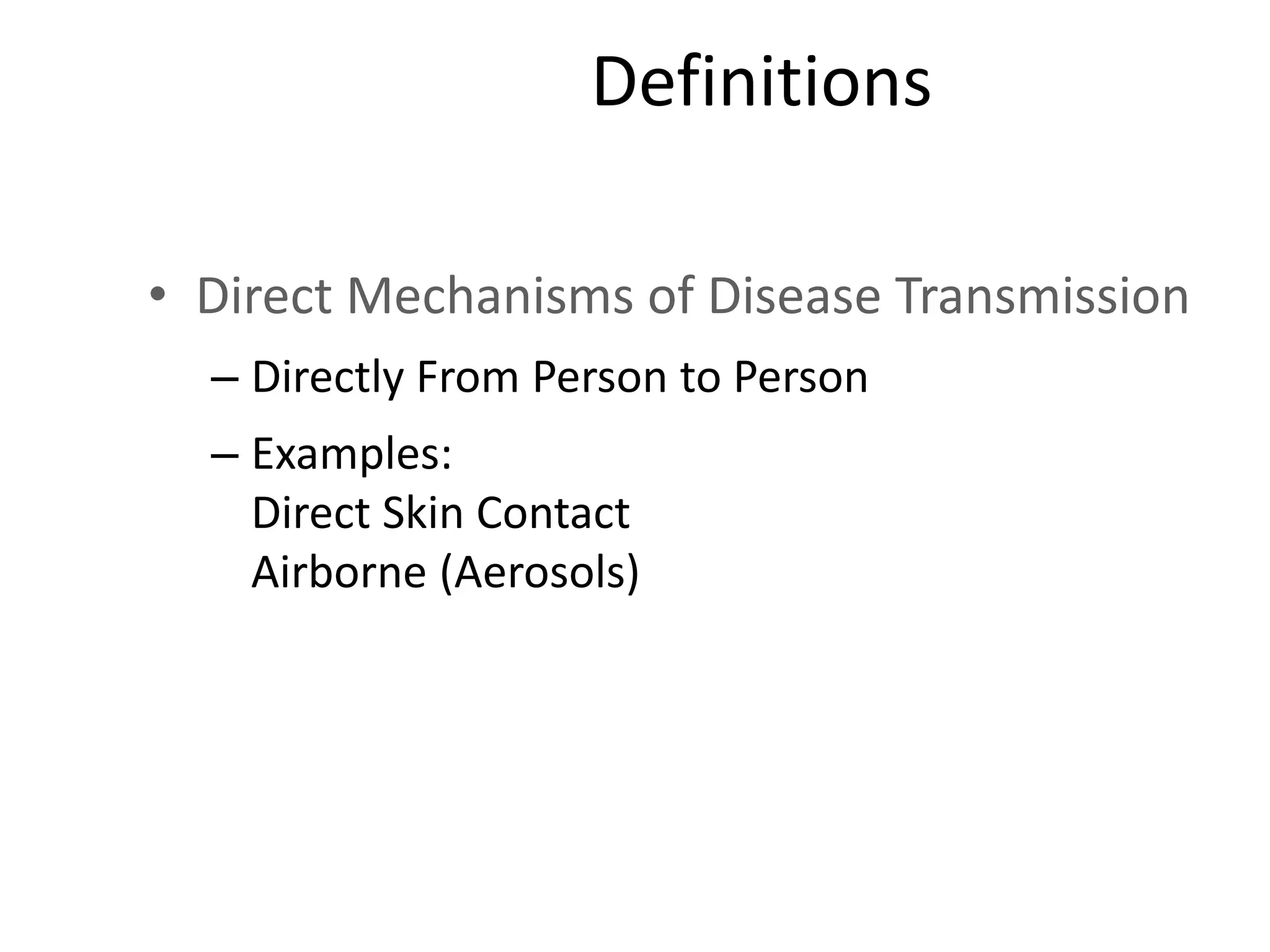 Definitions

• Direct Mechanisms of Disease Transmission

– Directly From Person to Person

– Examples:
Direct Skin Contact
Airborne (Aerosols)